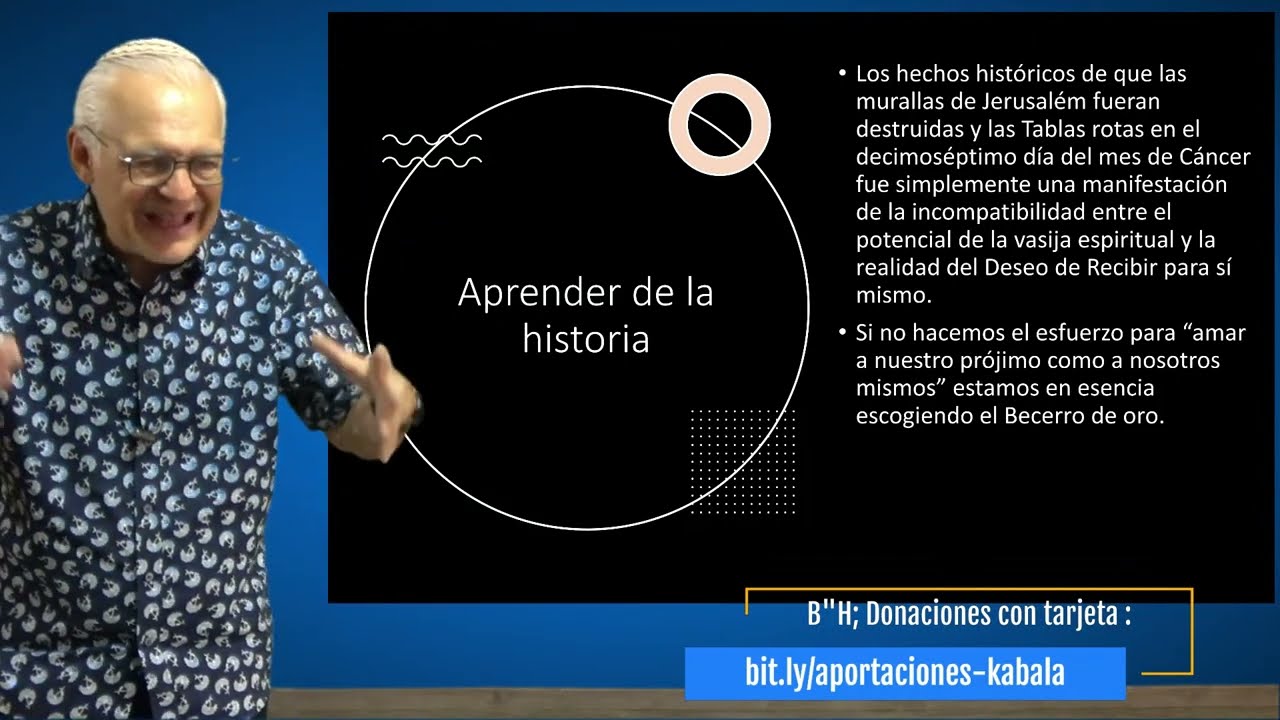 Aprender de la historia

• Los hechos históricos de que las murallas de Jerusalém fueran destruidas y las Tablas rotas en el decimoséptimo día del mes de Cáncer fue simplemente una manifestación de la incompatibilidad entre el potencial de la vasija espiritual y la realidad del Deseo de Recibir para sí mismo.

• Si no hacemos el esfuerzo para “amar a nuestro prójimo como a nosotros mismos” estamos en esencia escogiendo el Becerro de oro.

B"H; Donaciones con tarjeta :

bit.ly/aportaciones-kabala